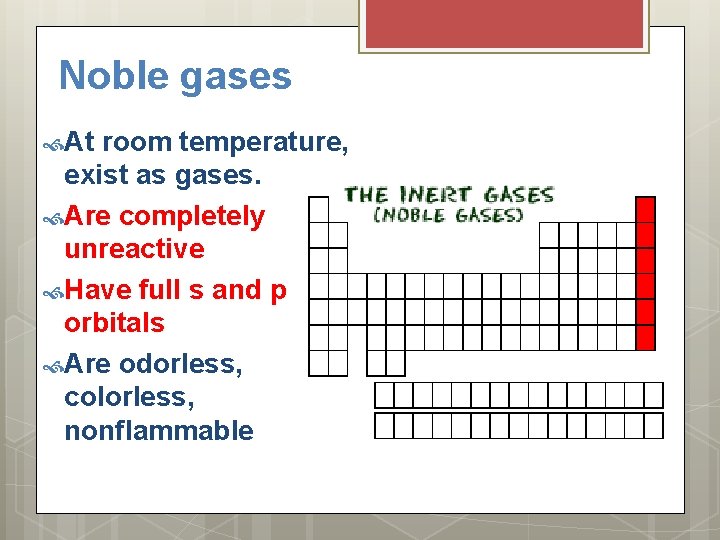 Noble gases

At room temperature, exist as gases.

Are completely unreactive

Have full s and p orbitals

Are odorless, colorless, nonflammable

THE INERT GASES
(NOBLE GASES)